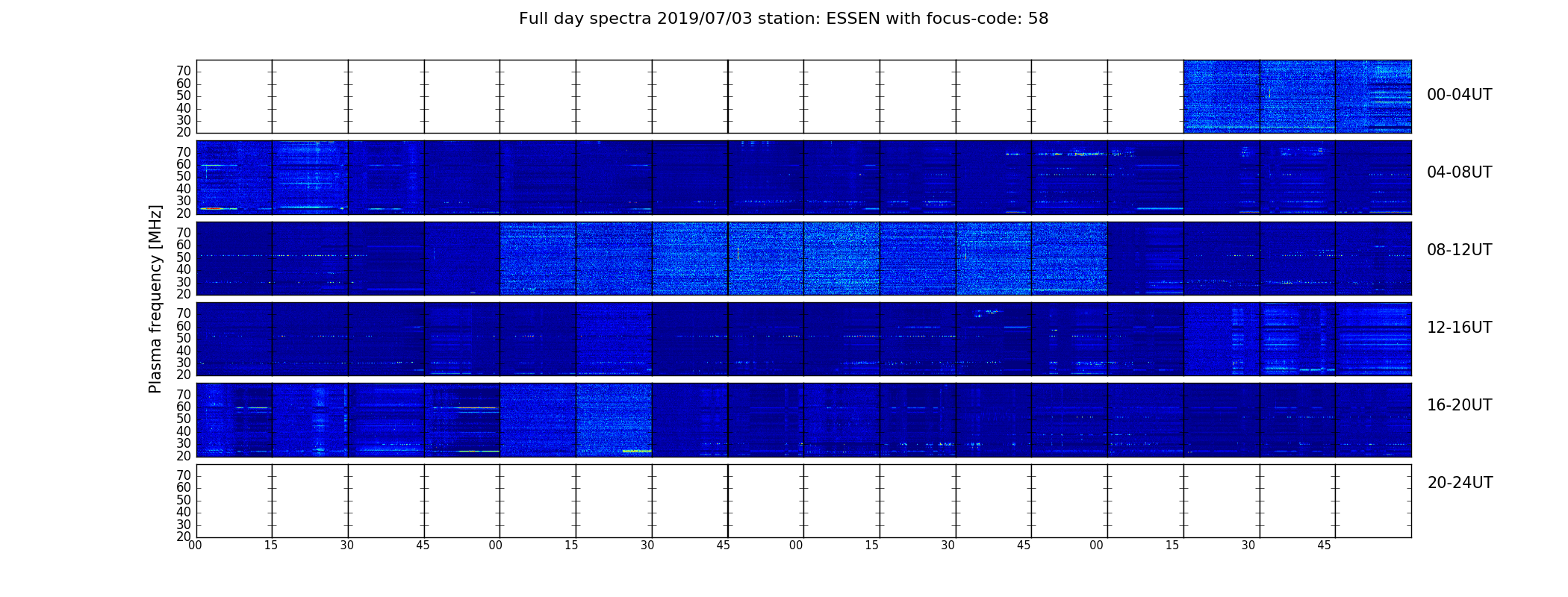 Full day spectra 2019/07/03 station: ESSEN with focus-code: 58

Plasma frequency [MHz]

70
60
50
40
30
20
00-04UT

70
60
50
40
30
20
04-08UT

70
60
50
40
30
20
08-12UT

70
60
50
40
30
20
12-16UT

70
60
50
40
30
20
16-20UT

70
60
50
40
30
20
20-24UT

00 15 30 45 00 15 30 45 00 15 30 45 00 15 30 45